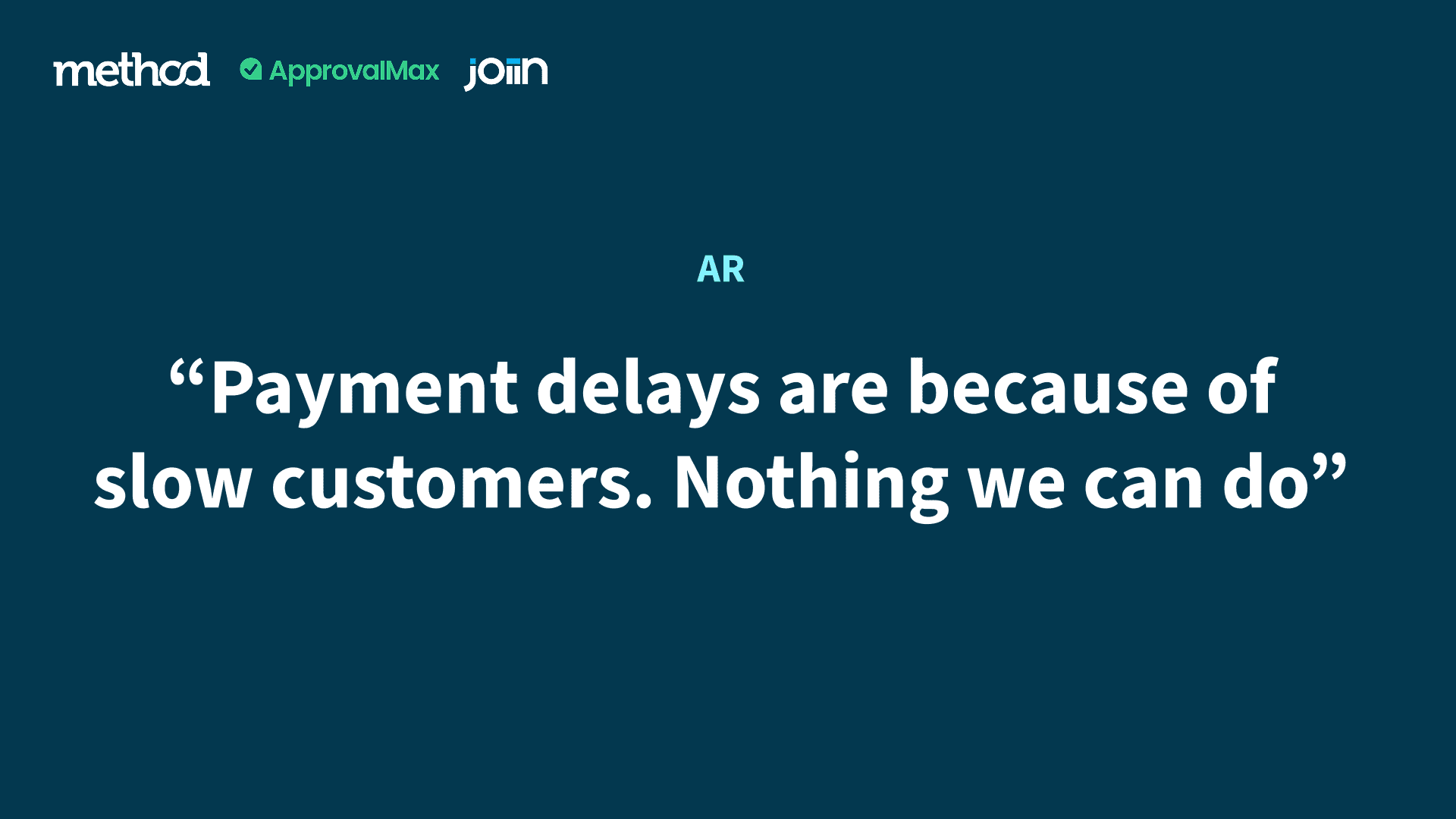 method ApprovalMax joiin

AR

“Payment delays are because of slow customers. Nothing we can do”